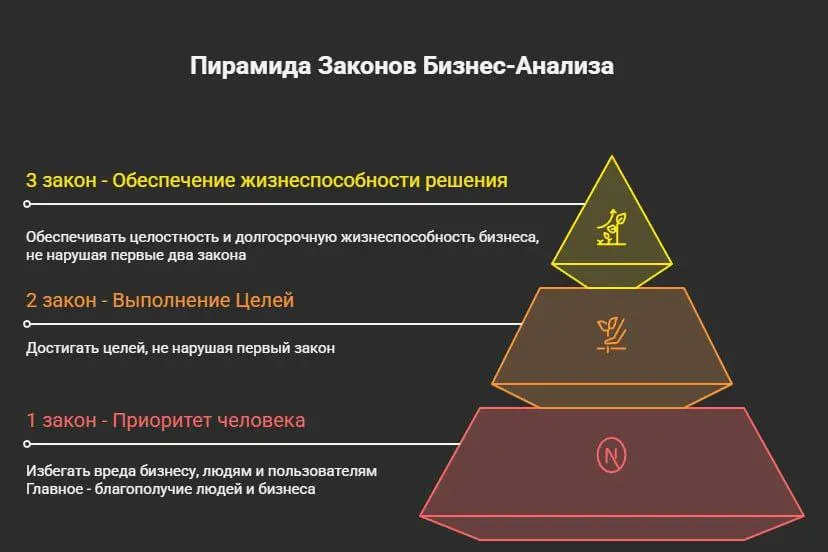 Пирамида Законов Бизнес-Анализа

3 закон - Обеспечение жизнеспособности решения

Обеспечивать целостность и долгосрочную жизнеспособность бизнеса, не нарушая первые два закона

2 закон - Выполнение Целей

Достигать целей, не нарушая первый закон

1 закон - Приоритет человека

Избегать вреда бизнесу, людям и пользователям
Главное - благополучие людей и бизнеса